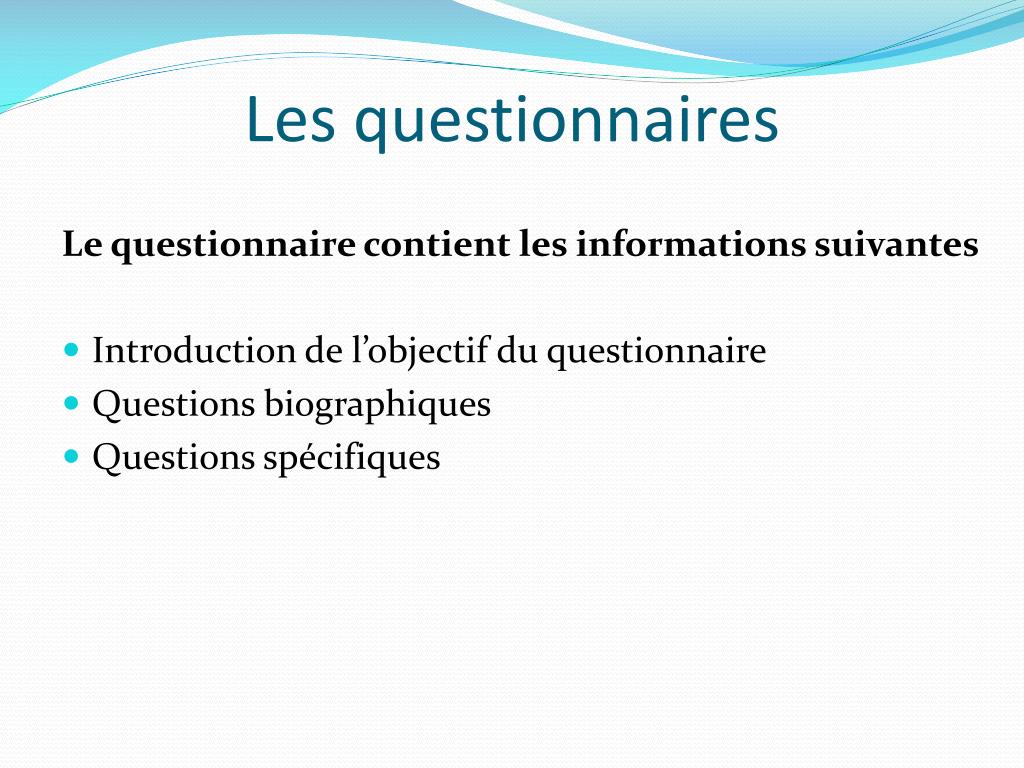 Les questionnaires

Le questionnaire contient les informations suivantes

- Introduction de l’objectif du questionnaire
- Questions biographiques
- Questions spécifiques